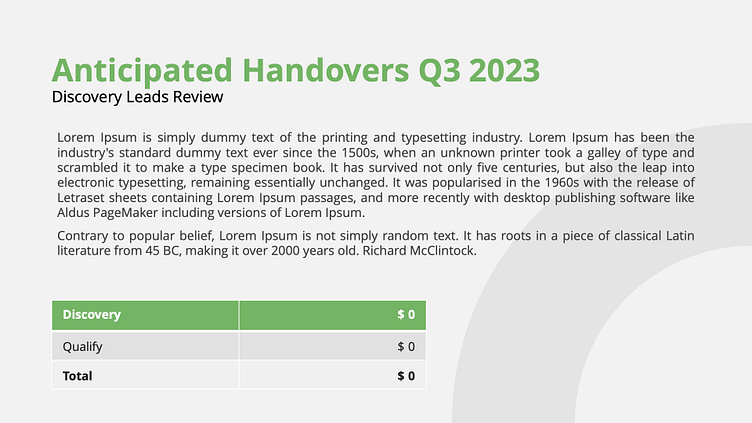 Anticipated Handovers Q3 2023

Discovery Leads Review

Lorem Ipsum is simply dummy text of the printing and typesetting industry. Lorem Ipsum has been the industry's standard dummy text ever since the 1500s, when an unknown printer took a galley of type and scrambled it to make a type specimen book. It has survived not only five centuries, but also the leap into electronic typesetting, remaining essentially unchanged. It was popularised in the 1960s with the release of Letraset sheets containing Lorem Ipsum passages, and more recently with desktop publishing software like Aldus PageMaker including versions of Lorem Ipsum.

Contrary to popular belief, Lorem Ipsum is not simply random text. It has roots in a piece of classical Latin literature from 45 BC, making it over 2000 years old. Richard McClintock.

| Discovery | $ 0 |
|---|---|
| Qualify | $ 0 |
| Total | $ 0 |